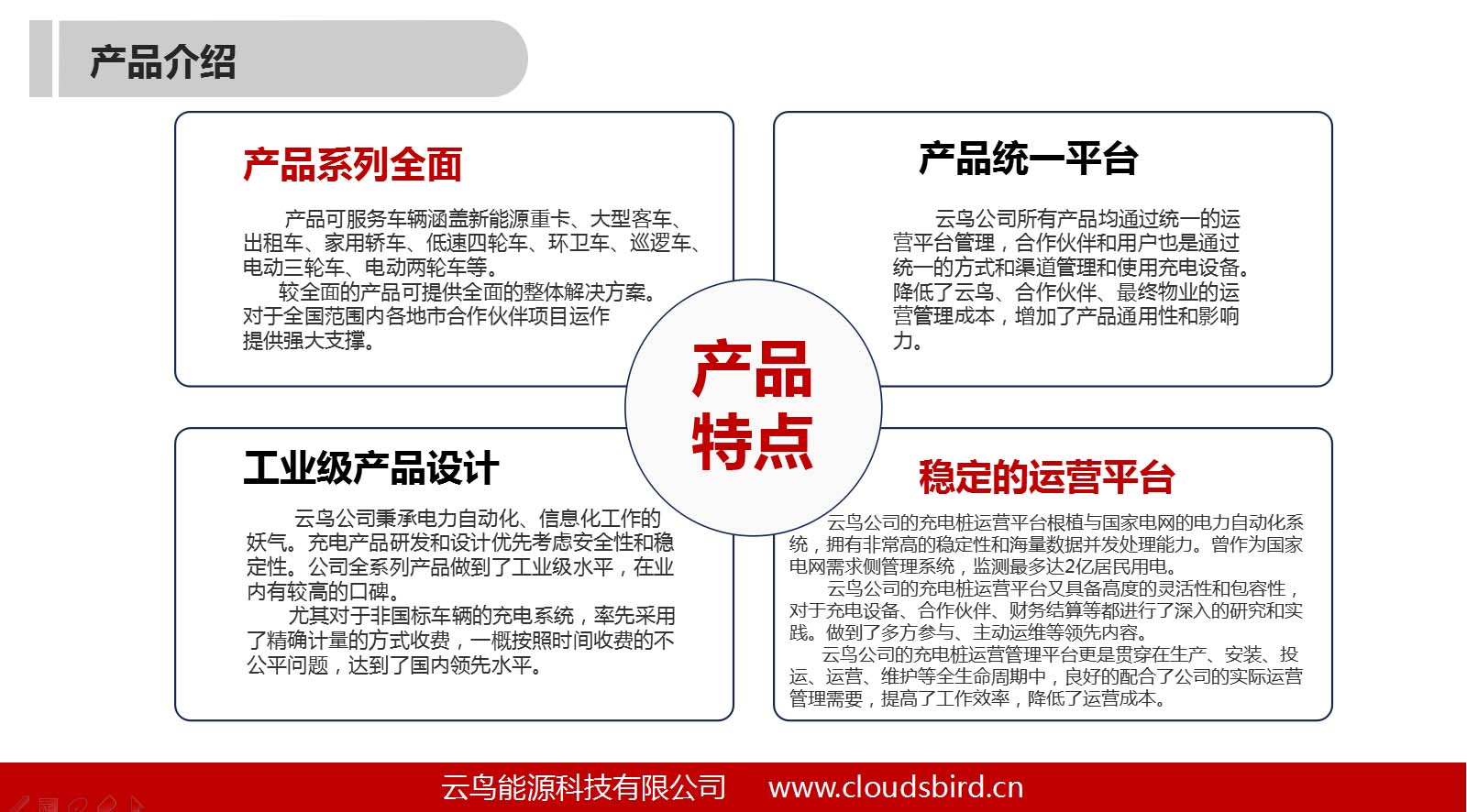 产品介绍

产品系列全面

产品可服务车辆涵盖新能源重卡、大型客车、出租车、家用轿车、低速四轮车、环卫车、巡逻车、电动三轮车、电动两轮车等。

较全面的产品可提供全面的整体解决方案。对于全国范围内各地市合作伙伴项目运作提供强大支撑。

产品统一平台

云鸟公司所有产品均通过统一的运营平台管理，合作伙伴和用户也是通过统一的方式和渠道管理和使用充电设备。降低了云鸟、合作伙伴、最终物业的运营管理成本，增加了产品通用性和影响力。

产品特点

工业级产品设计

云鸟公司秉承电力自动化、信息化工作的妖气。充电产品研发和设计优先考虑安全性和稳定性。公司全系列产品做到了工业级水平，在业内有较高的口碑。

尤其对于非国标车辆的充电系统，率先采用了精确计量的方式收费，一概按照时间收费的不公平问题，达到了国内领先水平。

稳定的运营平台

云鸟公司的充电桩运营平台根植与国家电网的电力自动化系统，拥有非常高的稳定性和海量数据并发处理能力。曾作为国家电网需求侧管理系统，监测最多达2亿居民用电。

云鸟公司的充电桩运营平台又具备高度的灵活性和包容性，对于充电设备、合作伙伴、财务结算等都进行了深入的研究和实践。做到了多方参与、主动运维等领先内容。

云鸟公司的充电桩运营管理平台更是贯穿在生产、安装、投运、运营、维护等全生命周期中，良好的配合了公司的实际运营管理需要，提高了工作效率，降低了运营成本。

云鸟能源科技有限公司 www.cloudsbird.cn